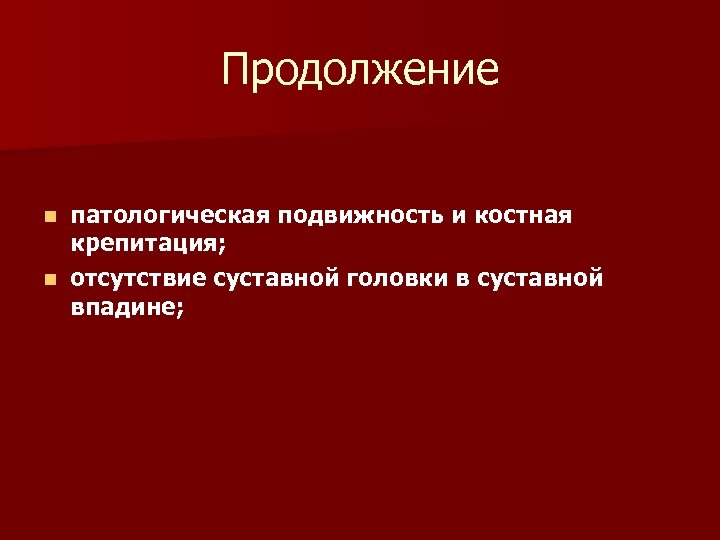 Продолжение

- патологическая подвижность и костная крепитация;
- отсутствие суставной головки в суставной впадине;